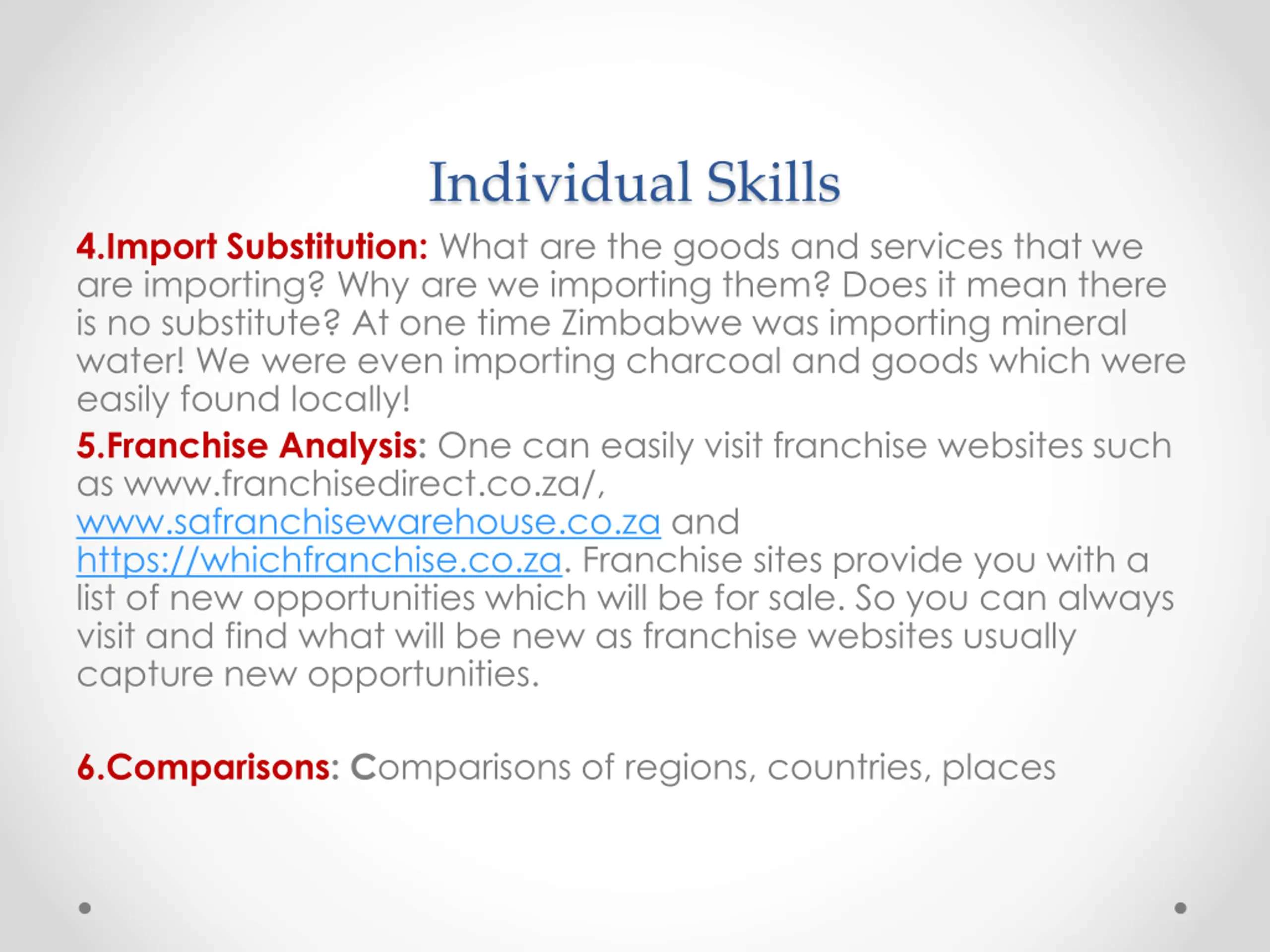 Individual Skills

4.Import Substitution: What are the goods and services that we are importing? Why are we importing them? Does it mean there is no substitute? At one time Zimbabwe was importing mineral water! We were even importing charcoal and goods which were easily found locally!

5.Franchise Analysis: One can easily visit franchise websites such as www.franchisedirect.co.za/, www.safranchisewarehouse.co.za and https://whichfranchise.co.za. Franchise sites provide you with a list of new opportunities which will be for sale. So you can always visit and find what will be new as franchise websites usually capture new opportunities.

6.Comparisons: Comparisons of regions, countries, places